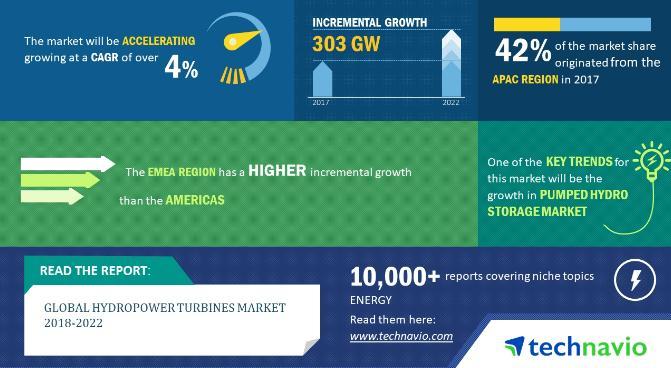 The market will be ACCELERATING growing at a CAGR of over 4%

INCREMENTAL GROWTH
303 GW
2017
2022

42% of the market share originated from the APAC REGION in 2017

The EMEA REGION has a HIGHER incremental growth than the AMERICAS

One of the KEY TRENDS for this market will be the growth in PUMPED HYDRO STORAGE MARKET

READ THE REPORT:
GLOBAL HYDROPOWER TURBINES MARKET 2018-2022

10,000+ reports covering niche topics
ENERGY
Read them here:
www.technavio.com

technavio